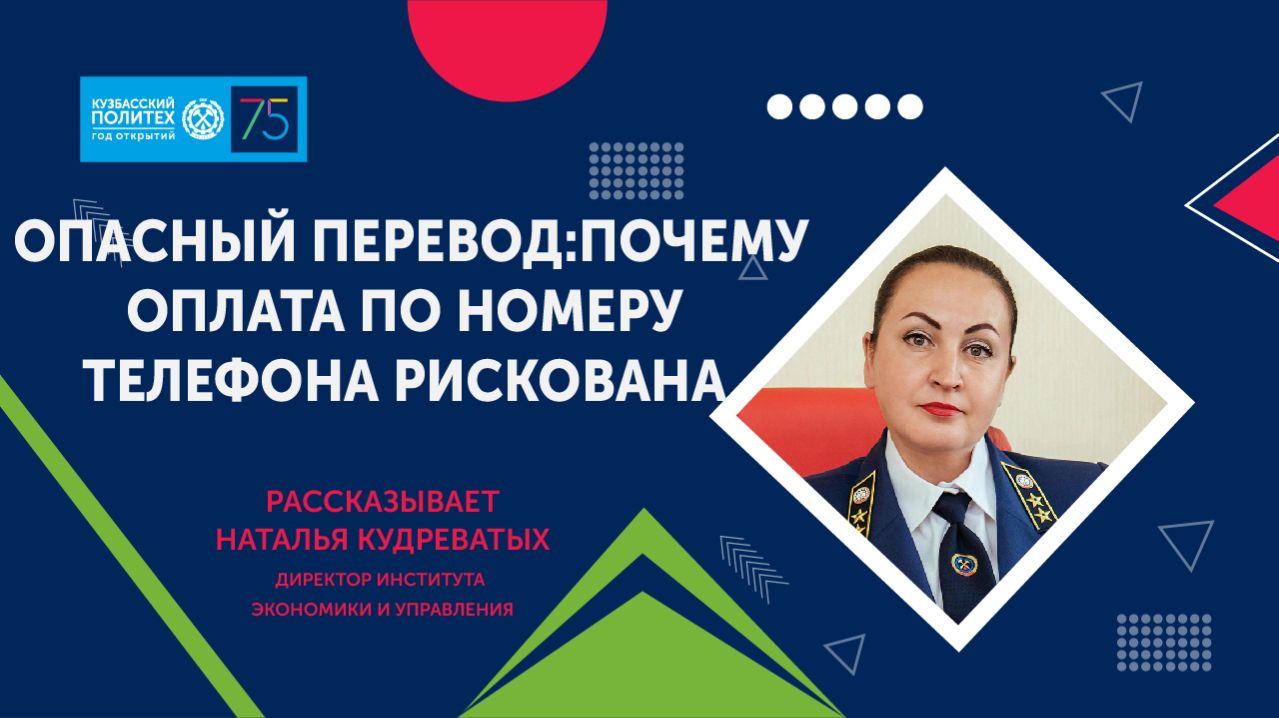 КУЗБАССКИЙ ПОЛИТЕХ ГОД ОТКРЫТИЙ 75

ОПАСНЫЙ ПЕРЕВОД:ПОЧЕМУ ОПЛАТА ПО НОМЕРУ ТЕЛЕФОНА РИСКОВАНА

РАССКАЗЫВАЕТ
НАТАЛЬЯ КУДРЕВАТЫХ
ДИРЕКТОР ИНСТИТУТА ЭКОНОМИКИ И УПРАВЛЕНИЯ